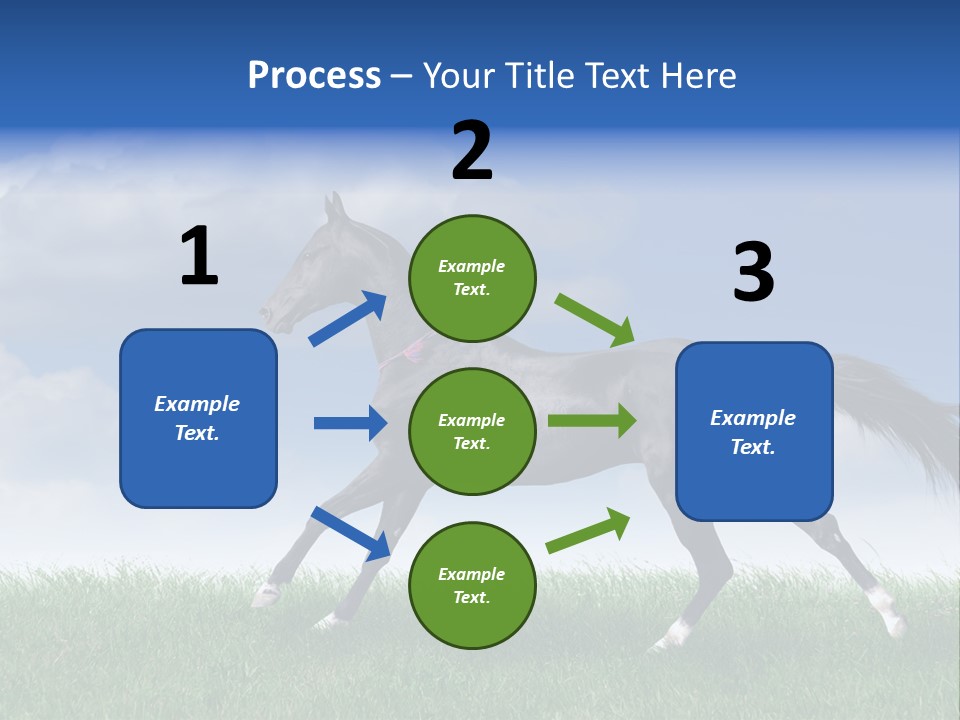 Process – Your Title Text Here

1

Example Text.

2

Example Text.

Example Text.

Example Text.

3

Example Text.